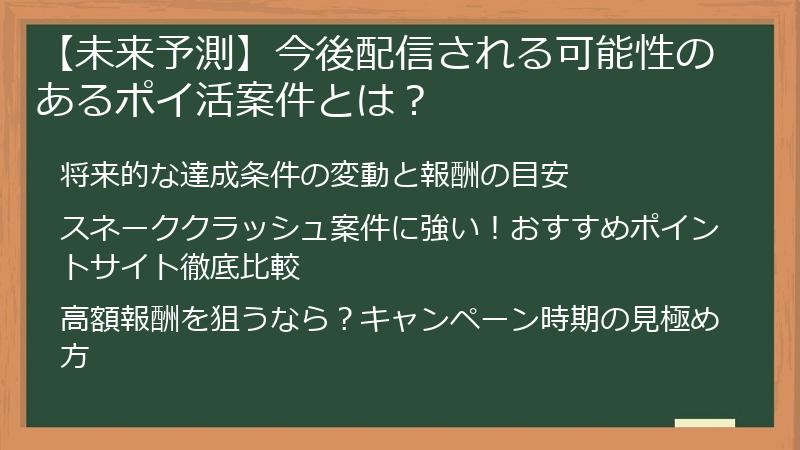 【未来予測】今後配信される可能性のあるポイ活案件とは？

将来的な達成条件の変動と報酬の目安

スネーククラッシュ案件に強い！おすすめポイントサイト徹底比較

高額報酬を狙うなら？キャンペーン時期の見極め方